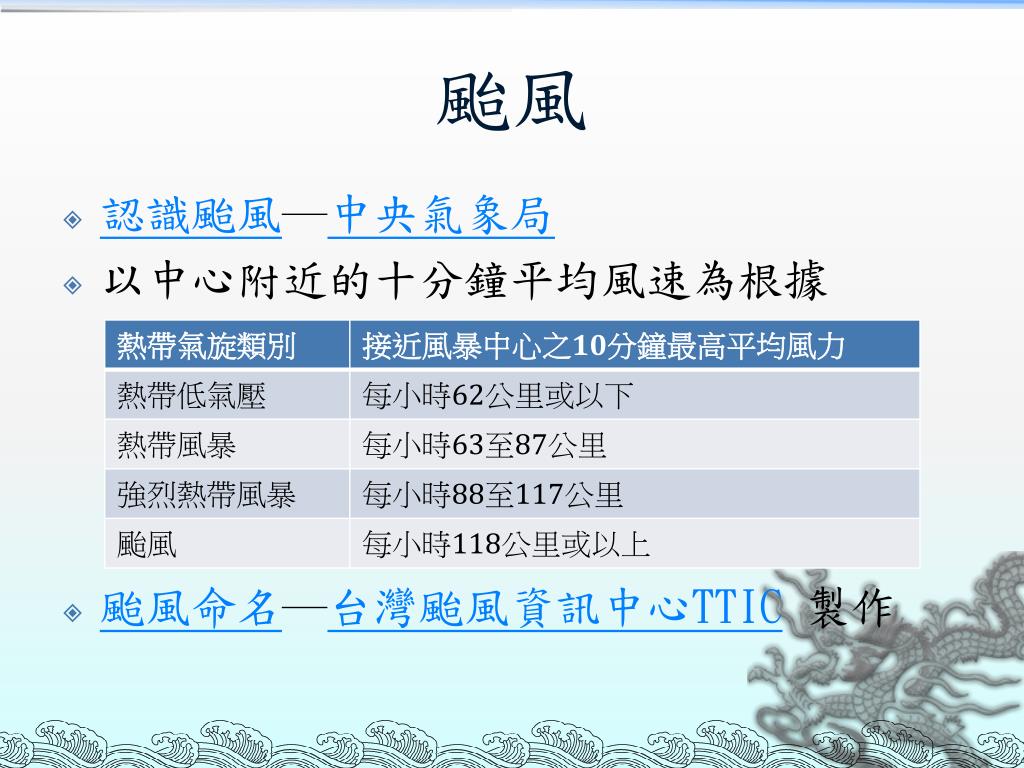 颱風

認識颱風—中央氣象局

以中心附近的十分鐘平均風速為根據

| 熱帶氣旋類別 | 接近風暴中心之10分鐘最高平均風力 |
|---|---|
| 熱帶低氣壓 | 每小時62公里或以下 |
| 熱帶風暴 | 每小時63至87公里 |
| 強烈熱帶風暴 | 每小時88至117公里 |
| 颱風 | 每小時118公里或以上 |

颱風命名—台灣颱風資訊中心TTIC 製作